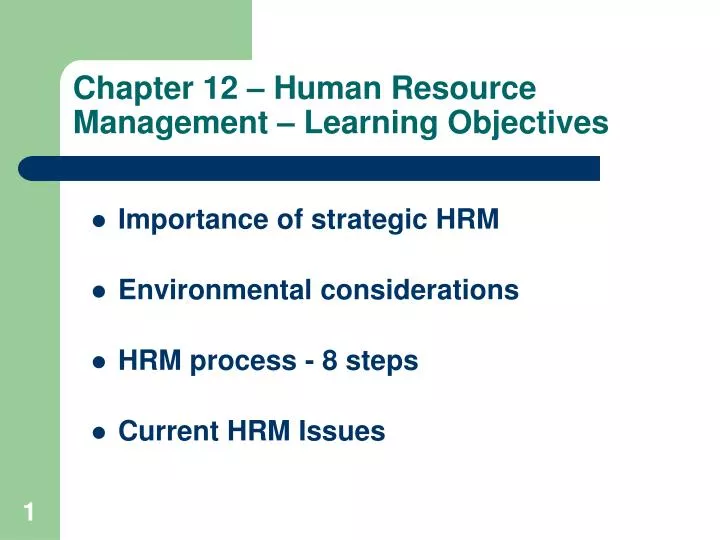 Chapter 12 – Human Resource Management – Learning Objectives

- Importance of strategic HRM
- Environmental considerations
- HRM process - 8 steps
- Current HRM Issues

1